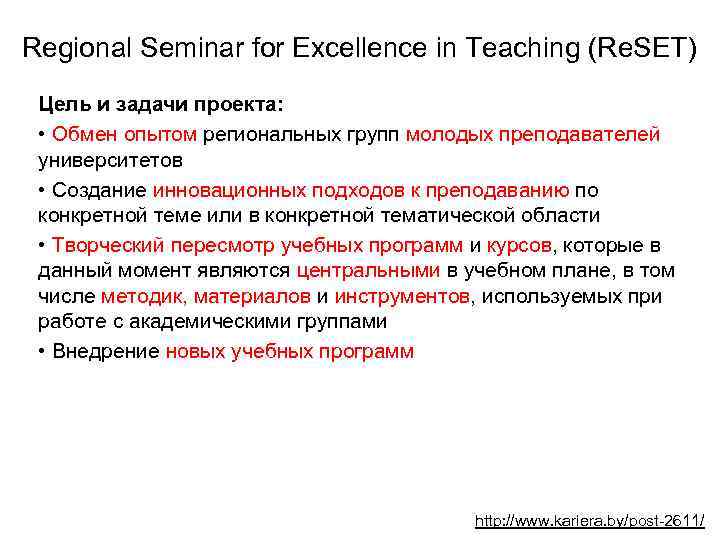 Regional Seminar for Excellence in Teaching (ReSET)

Цель и задачи проекта:

• Обмен опытом региональных групп молодых преподавателей университетов

• Создание инновационных подходов к преподаванию по конкретной теме или в конкретной тематической области

• Творческий пересмотр учебных программ и курсов, которые в данный момент являются центральными в учебном плане, в том числе методик, материалов и инструментов, используемых при работе с академическими группами

• Внедрение новых учебных программ

http://www.kariera.by/post-2611/